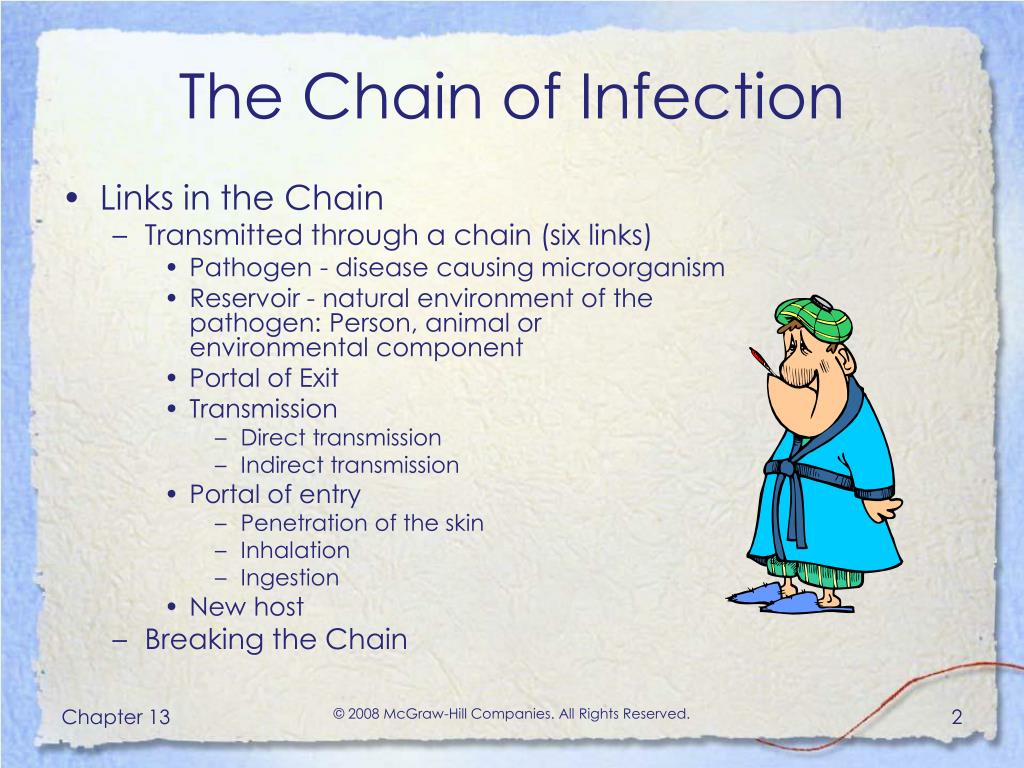 The Chain of Infection

• Links in the Chain
  – Transmitted through a chain (six links)
    • Pathogen - disease causing microorganism
    • Reservoir - natural environment of the pathogen: Person, animal or environmental component
    • Portal of Exit
    • Transmission
      – Direct transmission
      – Indirect transmission
    • Portal of entry
      – Penetration of the skin
      – Inhalation
      – Ingestion
    • New host
  – Breaking the Chain

Chapter 13

© 2008 McGraw-Hill Companies. All Rights Reserved.

2